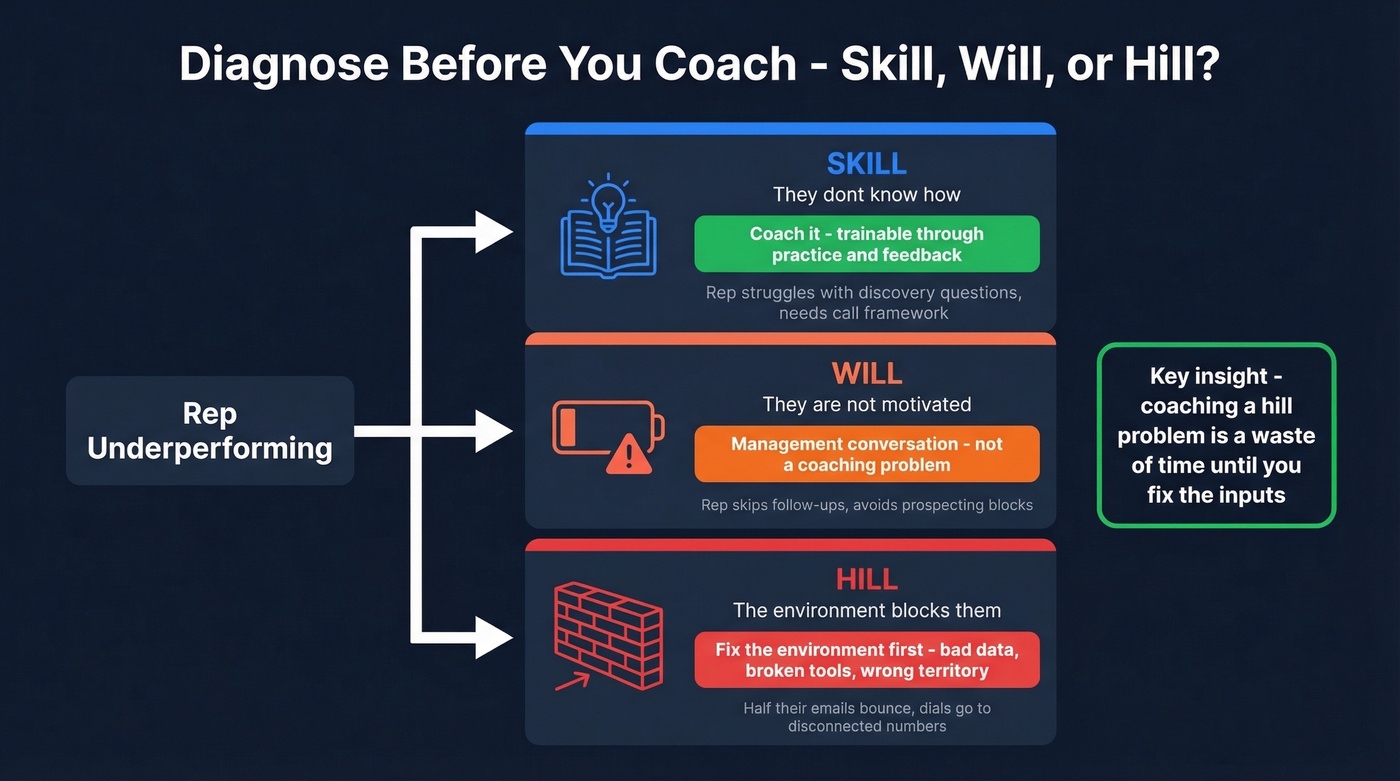 Diagnose Before You Coach - Skill, Will, or Hill?

Rep Underperforming

SKILL
They dont know how
Coach it - trainable through practice and feedback
Rep struggles with discovery questions, needs call framework

WILL
They are not motivated
Management conversation - not a coaching problem
Rep skips follow-ups, avoids prospecting blocks

HILL
The environment blocks them
Fix the environment first - bad data, broken tools, wrong territory
Half their emails bounce, dials go to disconnected numbers

Key insight - coaching a hill problem is a waste of time until you fix the inputs